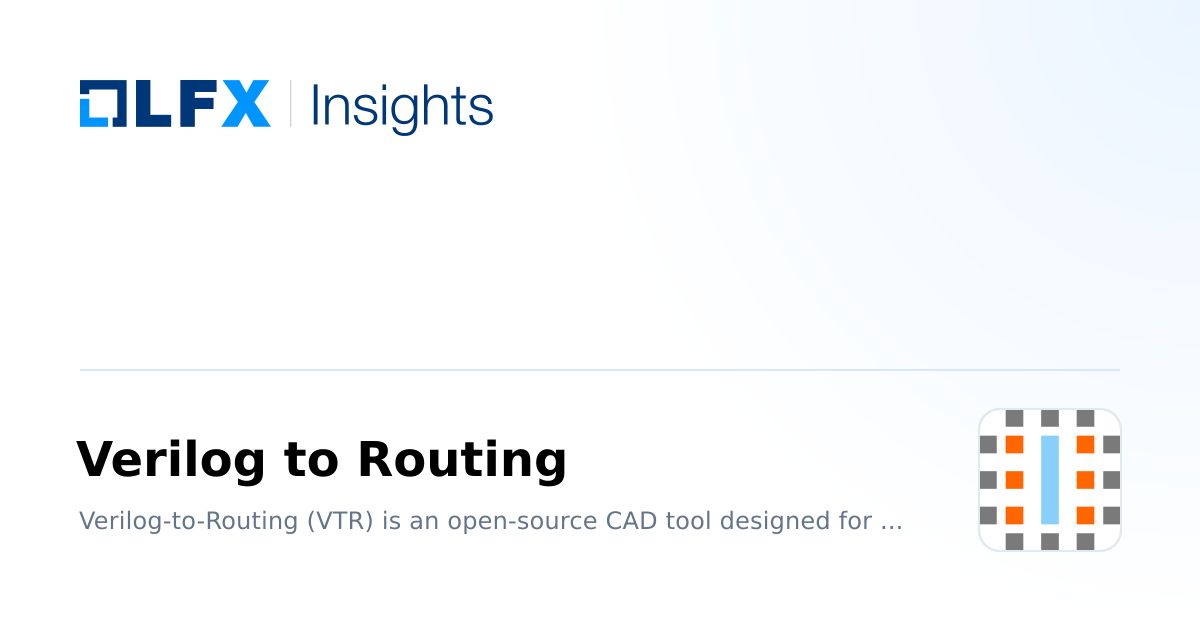 LFX Insights

Verilog to Routing

Verilog-to-Routing (VTR) is an open-source CAD tool designed for ...